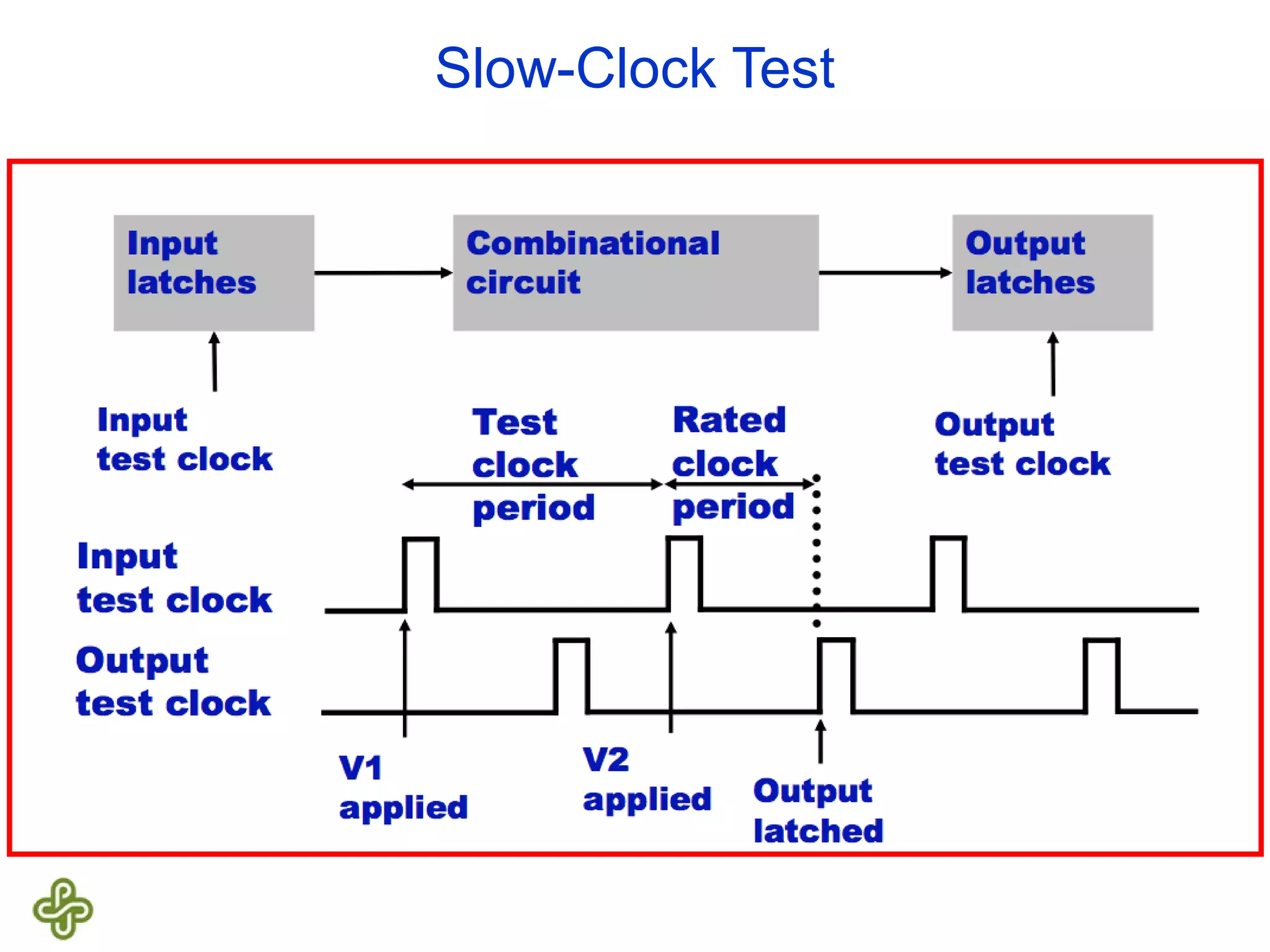 Slow-Clock Test

Input latches

Combinational circuit

Output latches

Input test clock

Test clock period

Rated clock period

Output test clock

Input test clock

Output test clock

V1 applied

V2 applied

Output latched